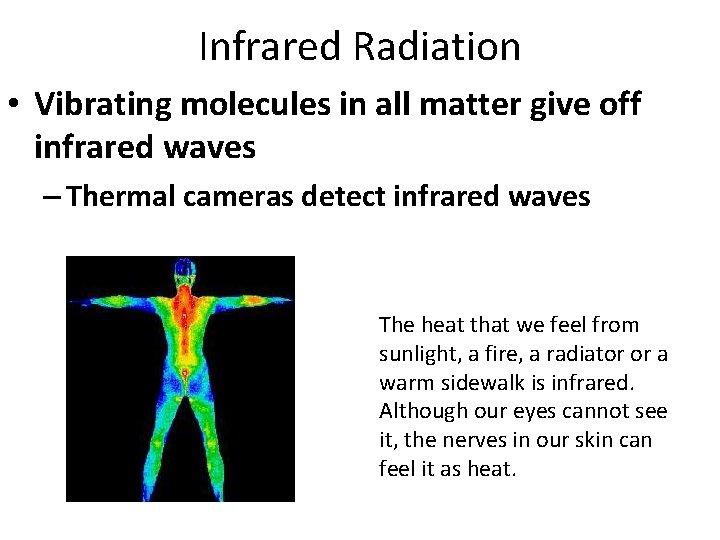 Infrared Radiation

• Vibrating molecules in all matter give off infrared waves

– Thermal cameras detect infrared waves

The heat that we feel from sunlight, a fire, a radiator or a warm sidewalk is infrared. Although our eyes cannot see it, the nerves in our skin can feel it as heat.